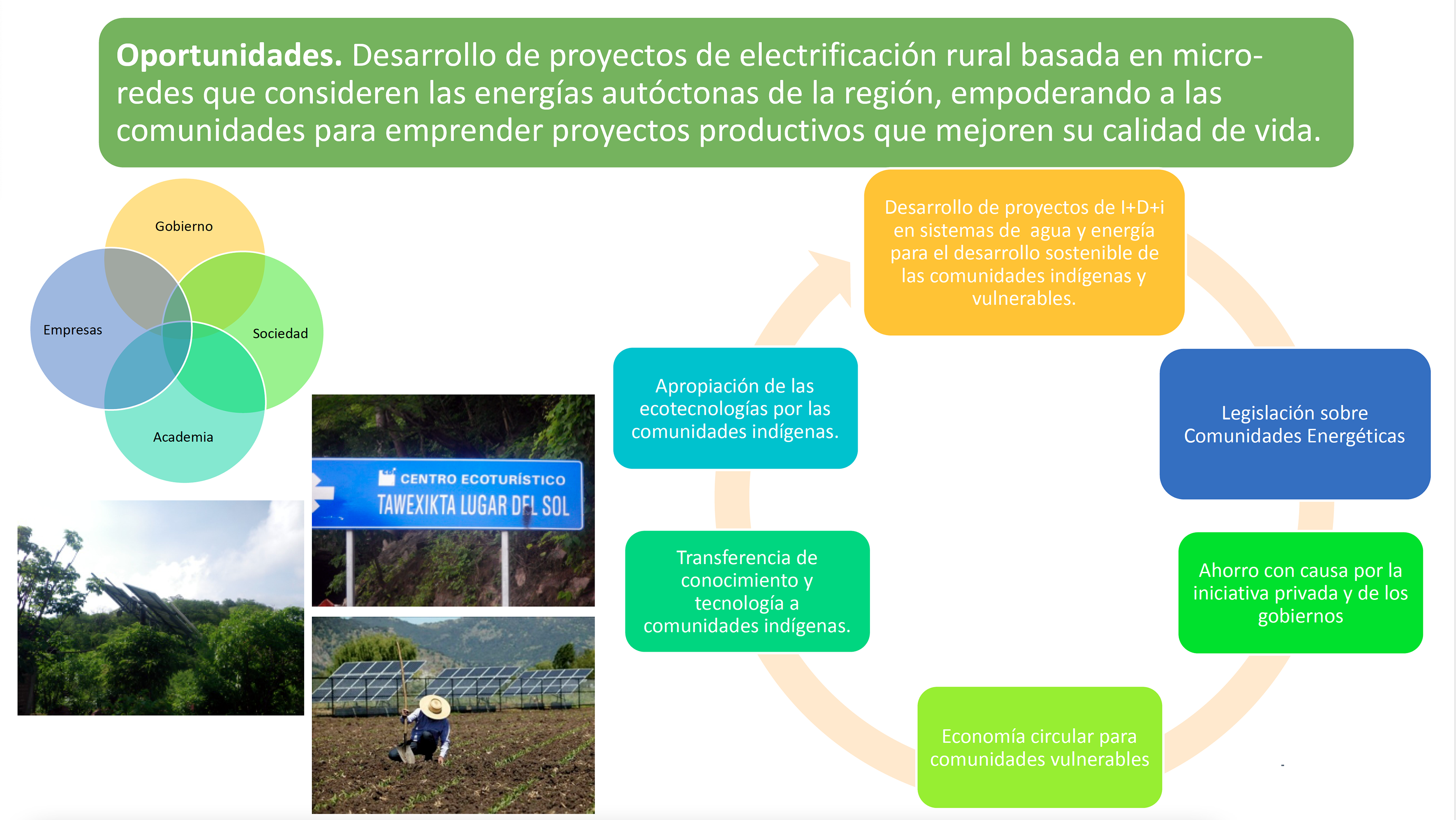 **Oportunidades.** Desarrollo de proyectos de electrificación rural basada en micro-redes que consideren las energías autóctonas de la región, empoderando a las comunidades para emprender proyectos productivos que mejoren su calidad de vida.

Gobierno

Empresas

Sociedad

Academia

CENTRO ECOTURÍSTICO
TAWEXIKTA LUGAR DEL SOL

Desarrollo de proyectos de I+D+i en sistemas de agua y energía para el desarrollo sostenible de las comunidades indígenas y vulnerables.

Legislación sobre Comunidades Energéticas

Ahorro con causa por la iniciativa privada y de los gobiernos

Economía circular para comunidades vulnerables

Transferencia de conocimiento y tecnología a comunidades indígenas.

Apropiación de las ecotecnologías por las comunidades indígenas.